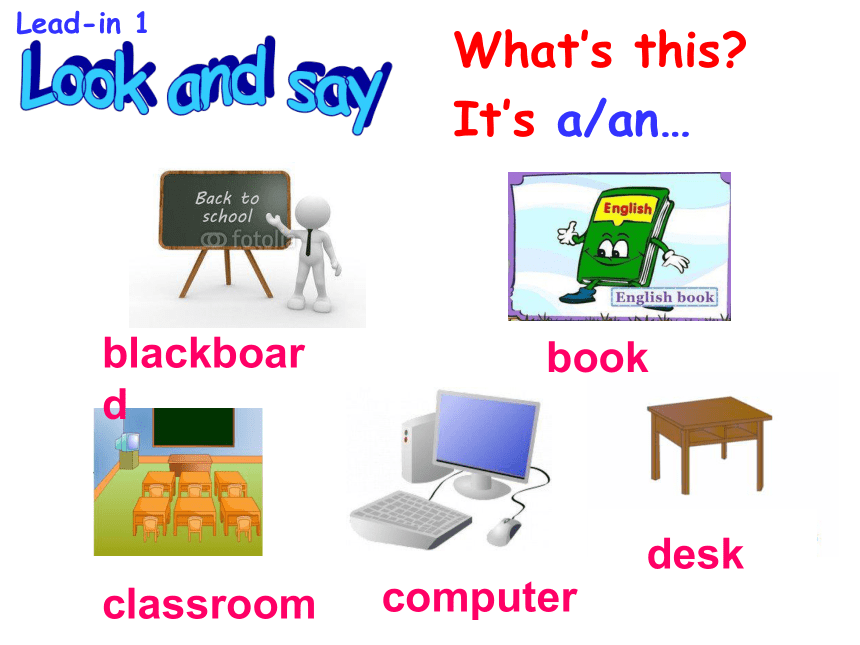 Lead-in 1

Look and say

What's this?
It's a/an…

Back to school

fotolia

English

English book

blackboard

book

classroom

computer

desk